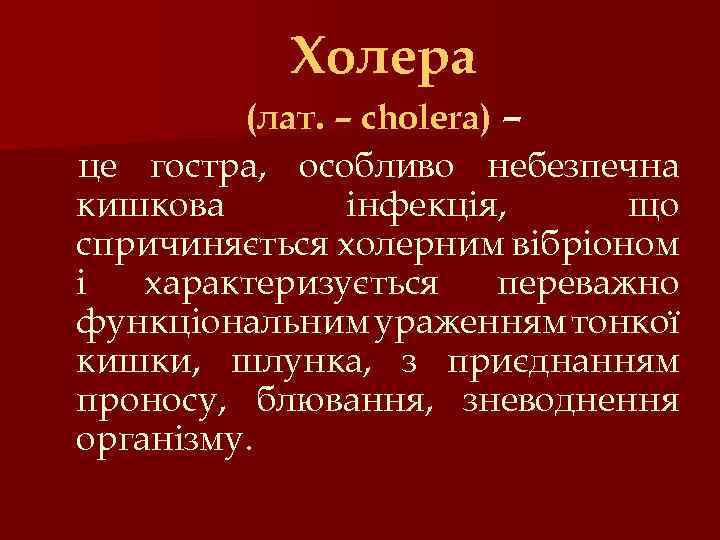 Холера

(лат. – cholera) –

це гостра, особливо небезпечна кишкова інфекція, що спричиняється холерним вібріоном і характеризується переважно функціональним ураженням тонкої кишки, шлунка, з приєднанням проносу, блювання, зневоднення організму.